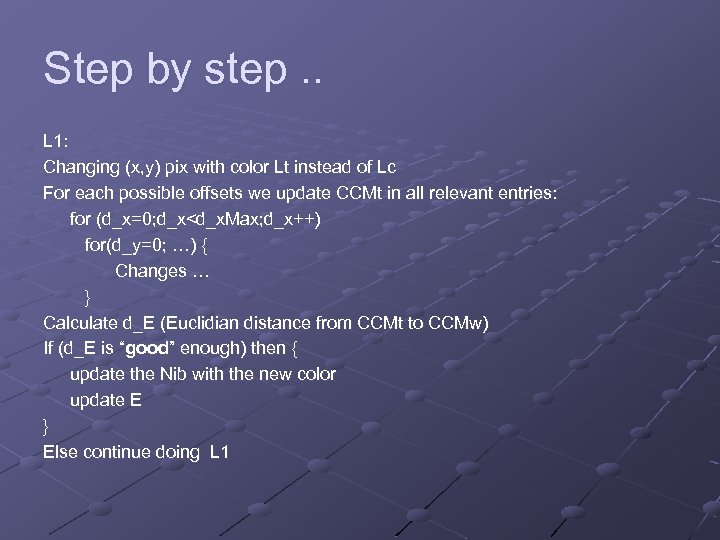 Step by step ..

L1:
Changing (x,y) pix with color Lt instead of Lc
For each possible offsets we update CCMt in all relevant entries:
for (d_x=0;d_x<d_xMax;d_x++)
for(d_y=0; …) {
Changes …
}
Calculate d_E (Euclidian distance from CCMt to CCMw)
If (d_E is "good" enough) then {
update the Nib with the new color
update E
}
Else continue doing L1